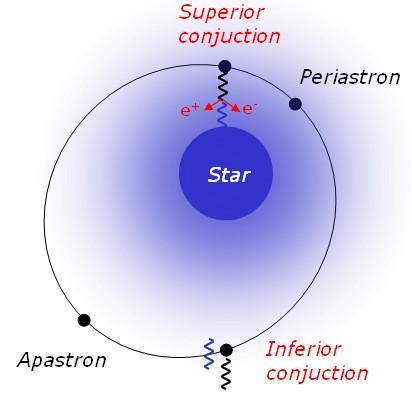 Superior conjuction

Periastron

$e^+$ $e^-$

Star

Apastron

Inferior conjuction